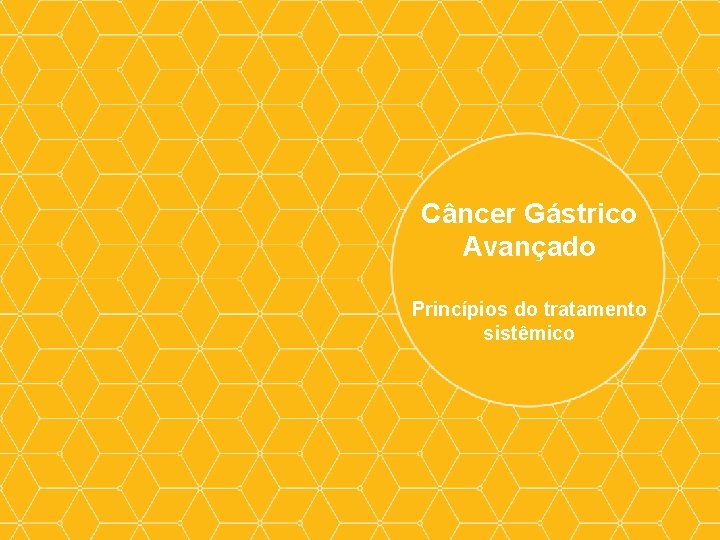 Câncer Gástrico Avançado

Princípios do tratamento sistêmico